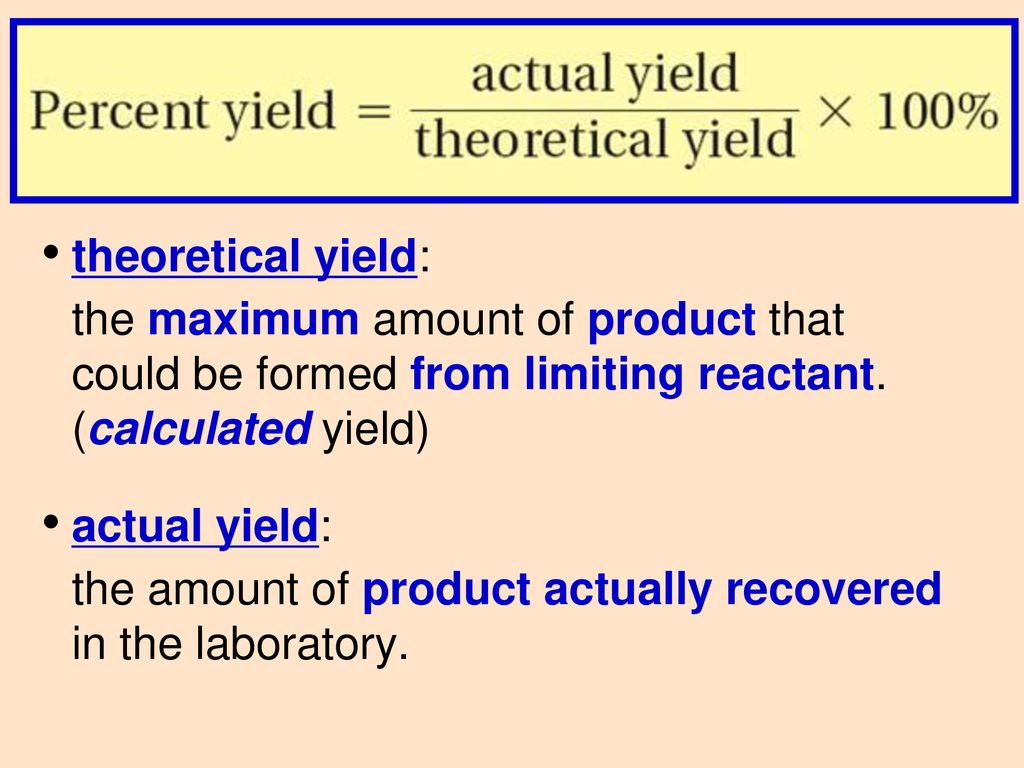 $\text{Percent yield} = \frac{\text{actual yield}}{\text{theoretical yield}} \times 100\%$

• theoretical yield:

the maximum amount of product that could be formed from limiting reactant. (calculated yield)

• actual yield:

the amount of product actually recovered in the laboratory.